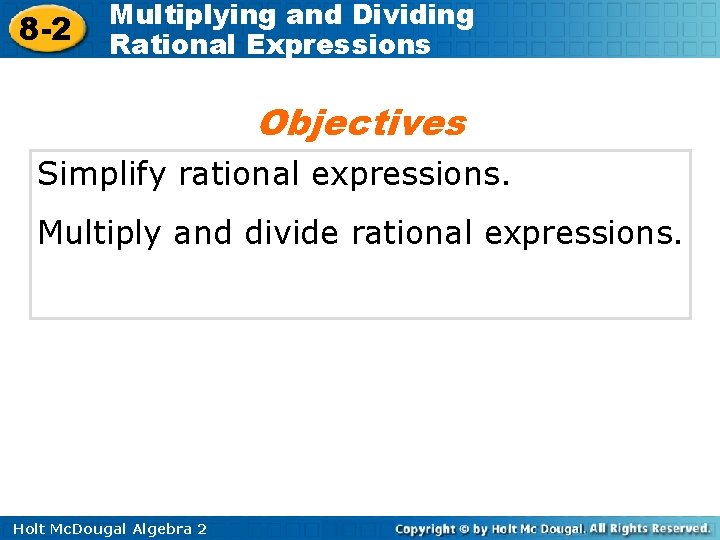 8-2 Multiplying and Dividing Rational Expressions

Objectives

Simplify rational expressions.

Multiply and divide rational expressions.

Holt McDougal Algebra 2

Copyright © by Holt Mc Dougal. All Rights Reserved.